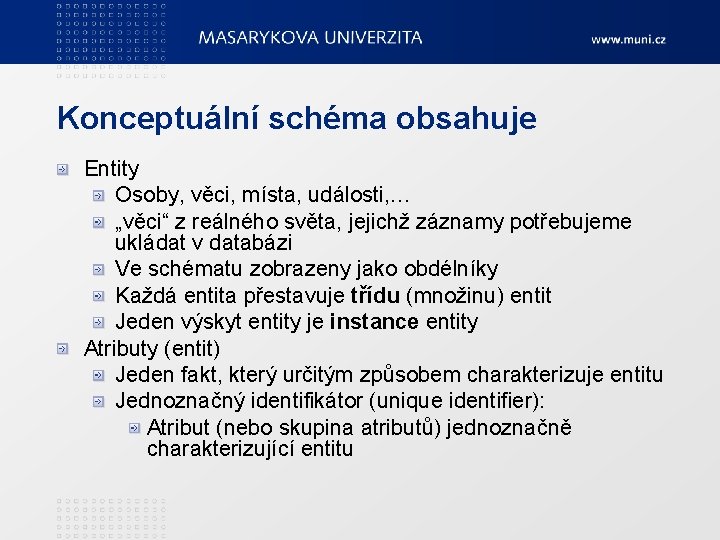 MASARYKOVA UNIVERZITA

www.muni.cz

Konceptuální schéma obsahuje

Entity
Osoby, věci, místa, události,…
„věci“ z reálného světa, jejichž záznamy potřebujeme ukládat v databázi
Ve schématu zobrazeny jako obdélníky
Každá entita přestavuje třídu (množinu) entit
Jeden výskyt entity je instance entity
Atributy (entit)
Jeden fakt, který určitým způsobem charakterizuje entitu
Jednoznačný identifikátor (unique identifier):
Atribut (nebo skupina atributů) jednoznačně charakterizující entitu